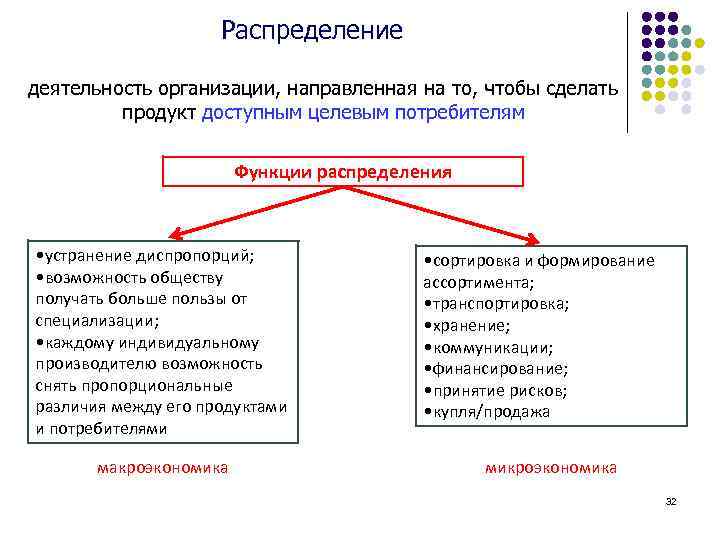 Распределение

деятельность организации, направленная на то, чтобы сделать продукт доступным целевым потребителям

Функции распределения

•устранение диспропорций;
•возможность обществу получать больше пользы от специализации;
•каждому индивидуальному производителю возможность снять пропорциональные различия между его продуктами и потребителями

макроэкономика

•сортировка и формирование ассортимента;
•транспортировка;
•хранение;
•коммуникации;
•финансирование;
•принятие рисков;
•купля/продажа

микроэкономика

32